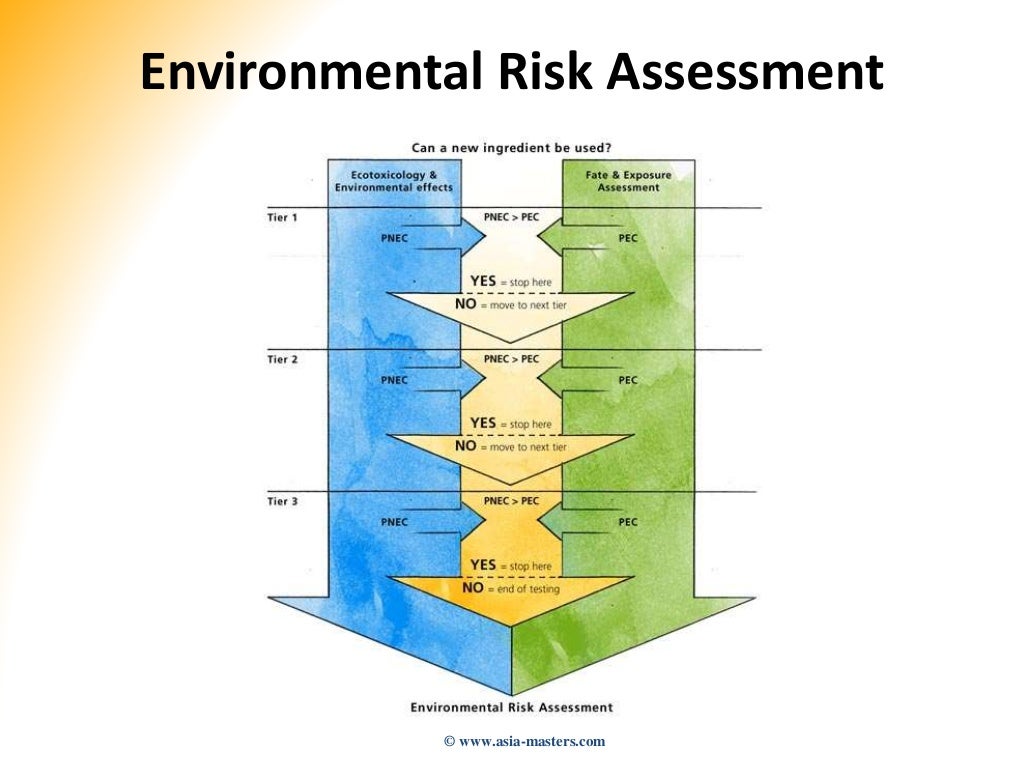 Environmental Risk Assessment

Can a new ingredient be used?

Ecotoxicology & Environmental effects

Fate & Exposure Assessment

Tier 1

PNEC > PEC

PNEC

PEC

YES = stop here

NO = move to next tier

Tier 2

PNEC > PEC

PNEC

PEC

YES = stop here

NO = move to next tier

Tier 3

PNEC > PEC

PNEC

PEC

YES = stop here

NO = end of testing

Environmental Risk Assessment

© www.asia-masters.com